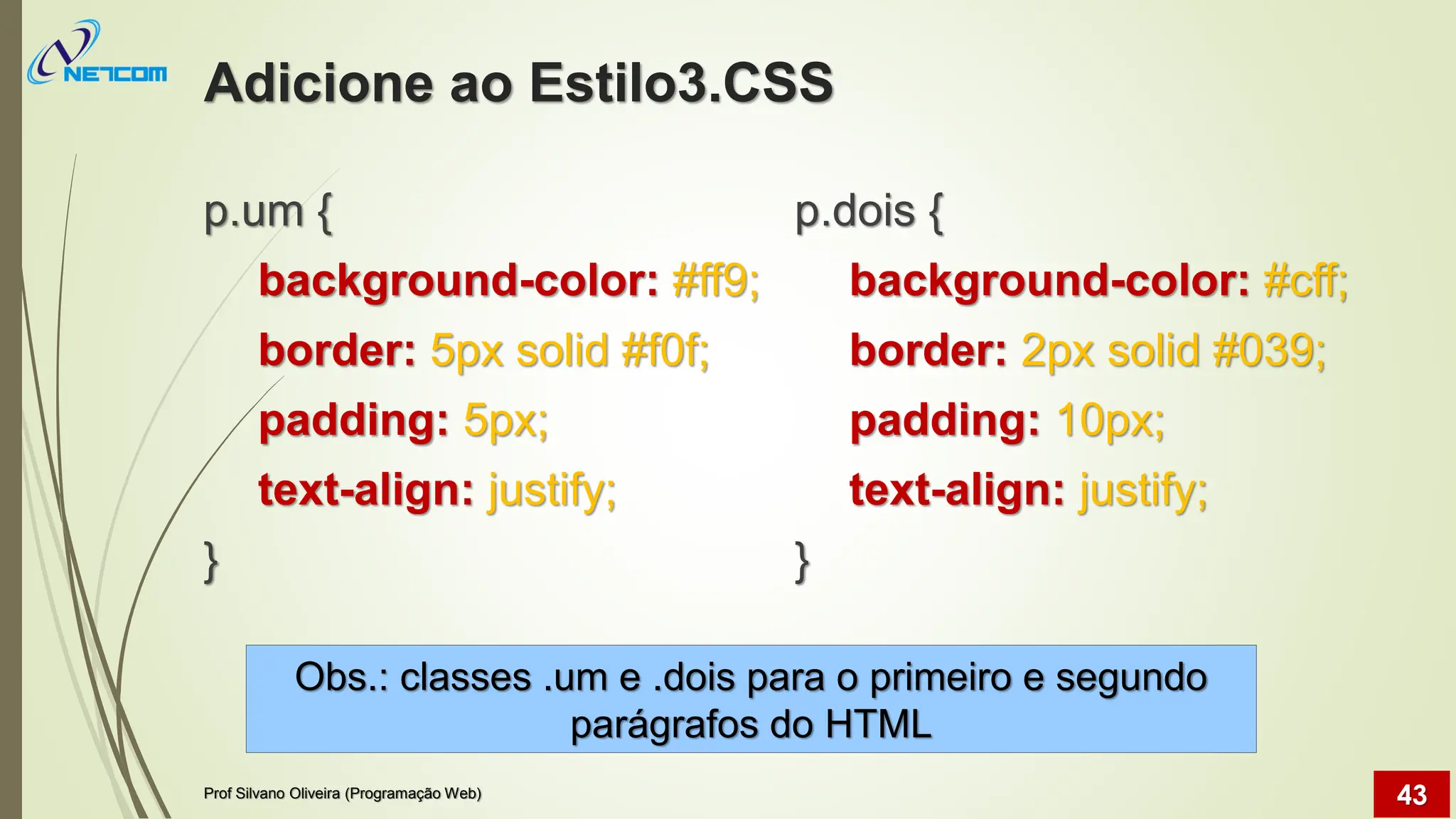 NETCOM

Adicione ao Estilo3.CSS

p.um {
background-color: #ff9;
border: 5px solid #f0f;
padding: 5px;
text-align: justify;
}

p.dois {
background-color: #cff;
border: 2px solid #039;
padding: 10px;
text-align: justify;
}

Obs.: classes .um e .dois para o primeiro e segundo parágrafos do HTML

Prof Silvano Oliveira (Programação Web)

43